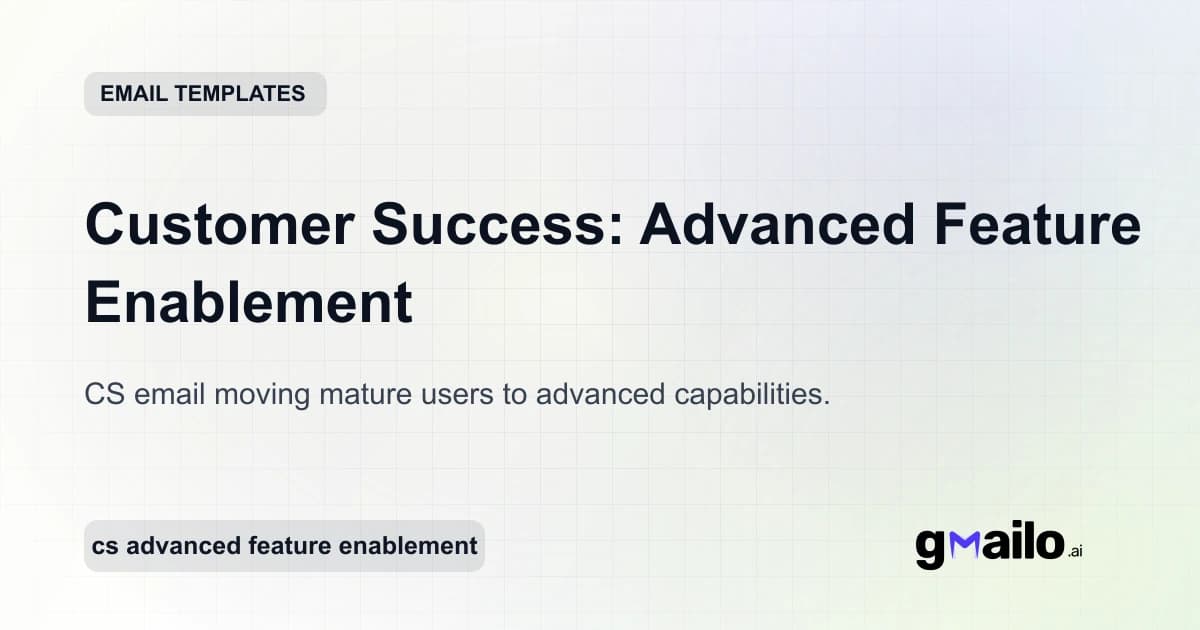 EMAIL TEMPLATES

Customer Success: Advanced Feature Enablement

CS email moving mature users to advanced capabilities.

cs advanced feature enablement

gmailo.ai